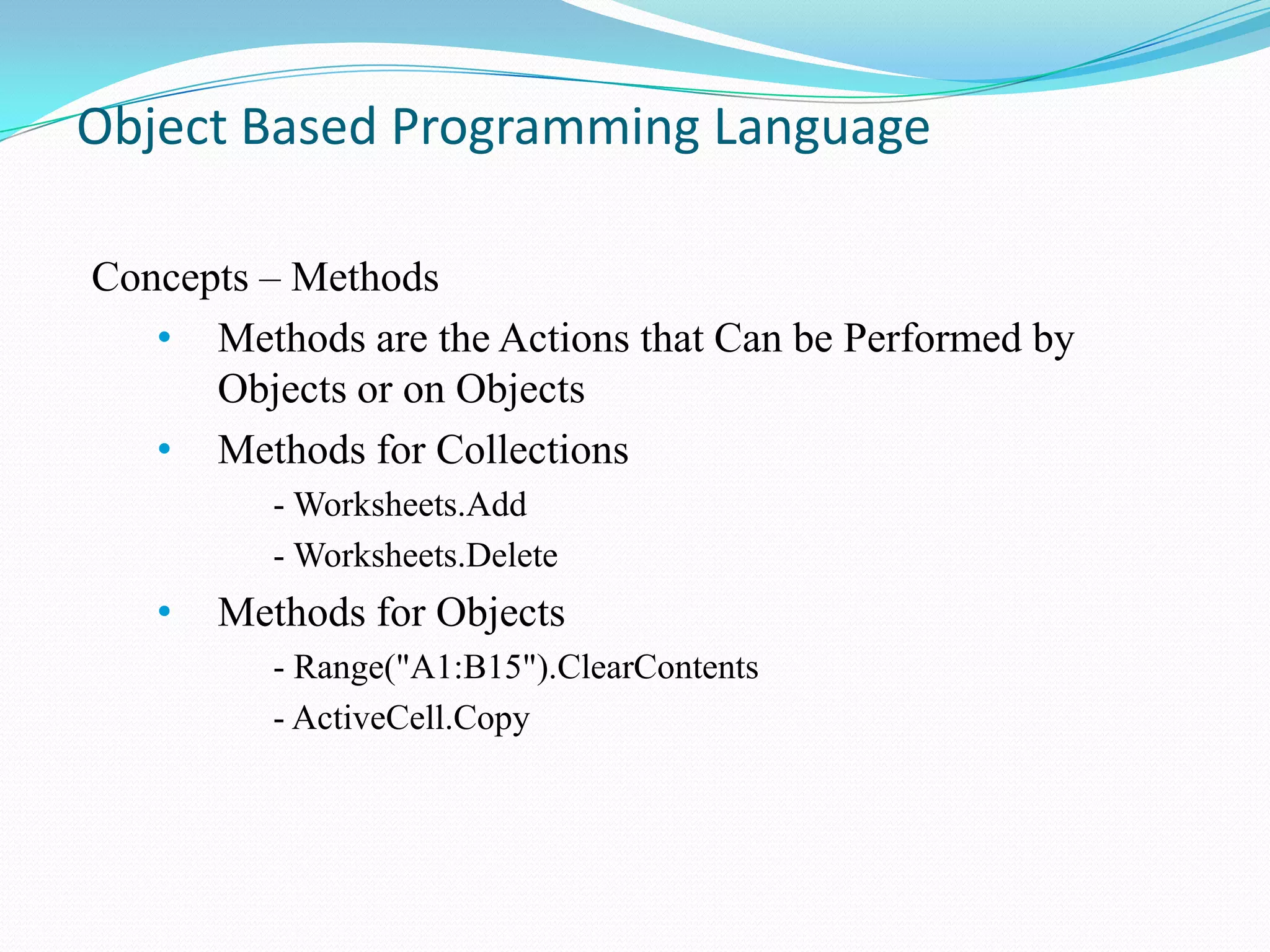 Object Based Programming Language

Concepts – Methods

• Methods are the Actions that Can be Performed by Objects or on Objects

• Methods for Collections

- Worksheets.Add

- Worksheets.Delete

• Methods for Objects

- Range("A1:B15").ClearContents

- ActiveCell.Copy